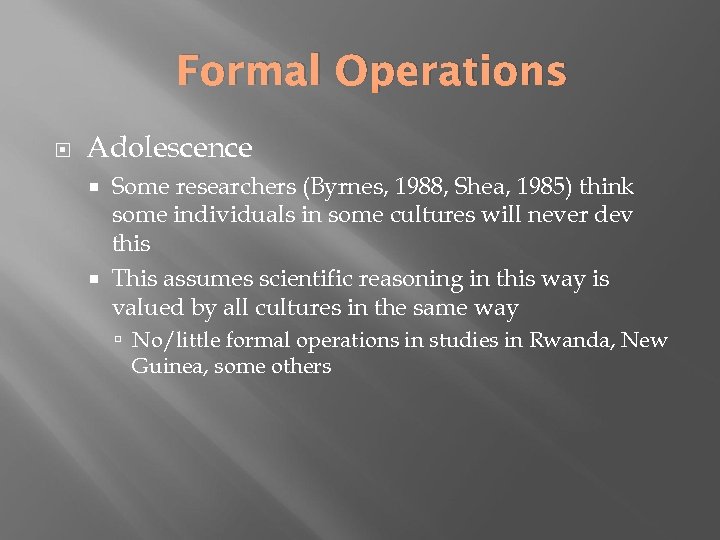 Formal Operations

Adolescence

Some researchers (Byrnes, 1988, Shea, 1985) think some individuals in some cultures will never dev this

This assumes scientific reasoning in this way is valued by all cultures in the same way

No/little formal operations in studies in Rwanda, New Guinea, some others